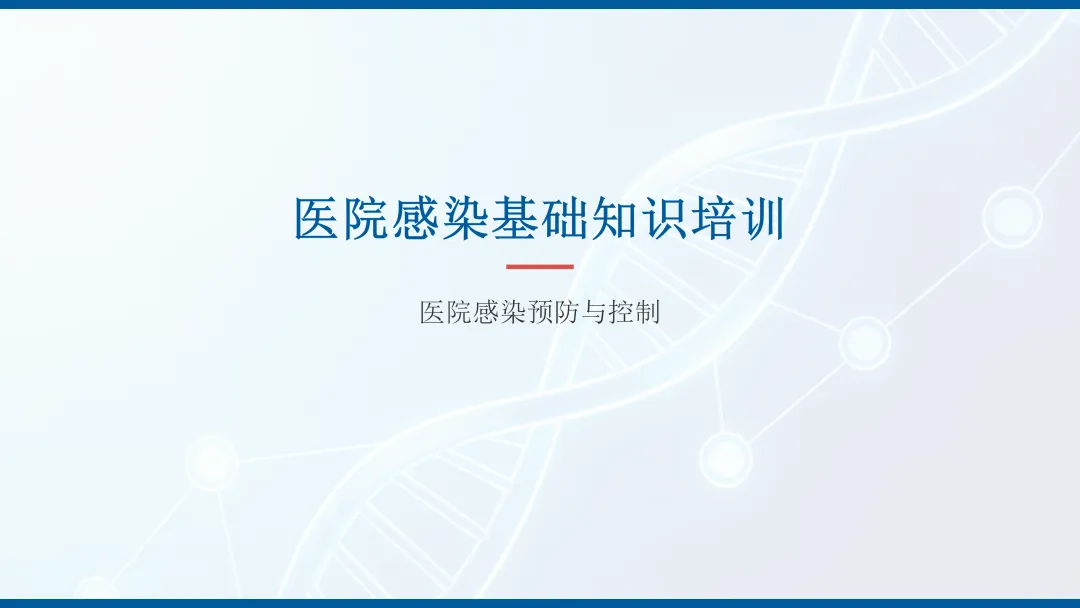 医院感染基础知识培训

医院感染预防与控制